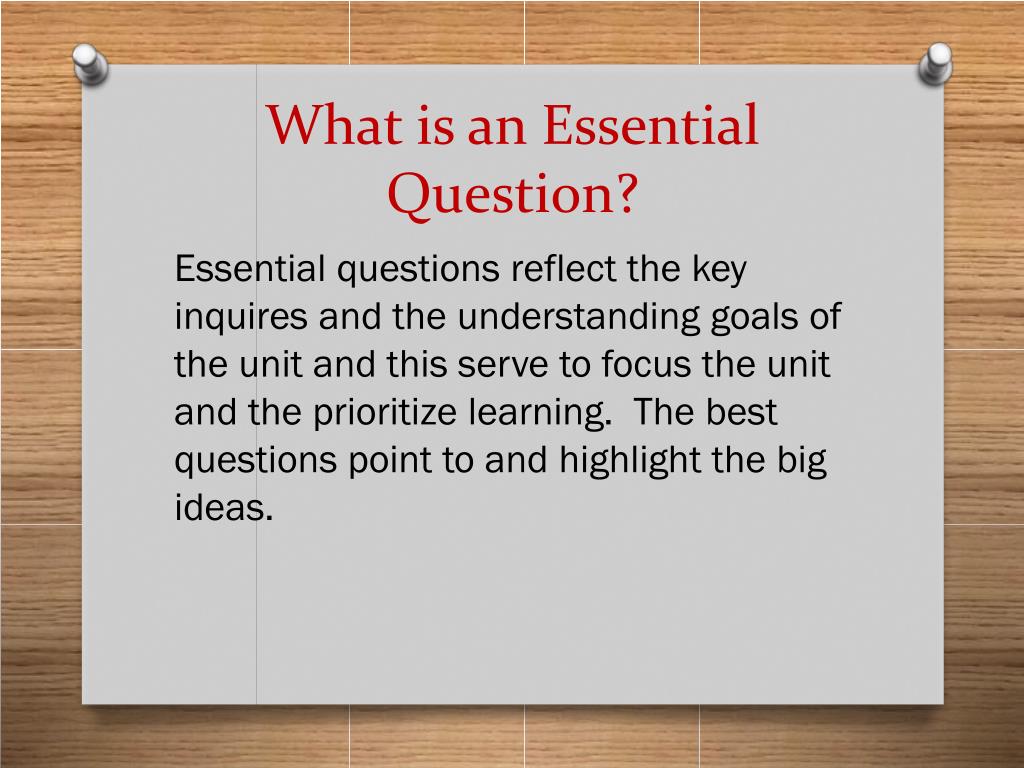 What is an Essential Question?

Essential questions reflect the key inquires and the understanding goals of the unit and this serve to focus the unit and the prioritize learning.  The best questions point to and highlight the big ideas.